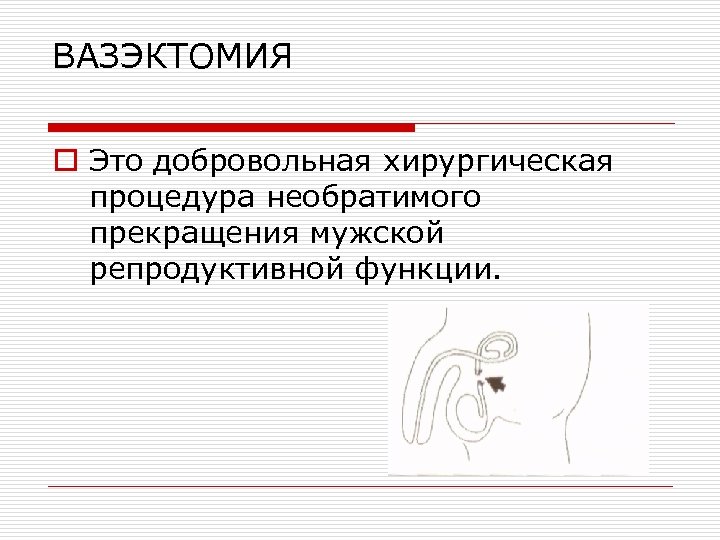 ВАЗЭКТОМИЯ

Это добровольная хирургическая процедура необратимого прекращения мужской репродуктивной функции.